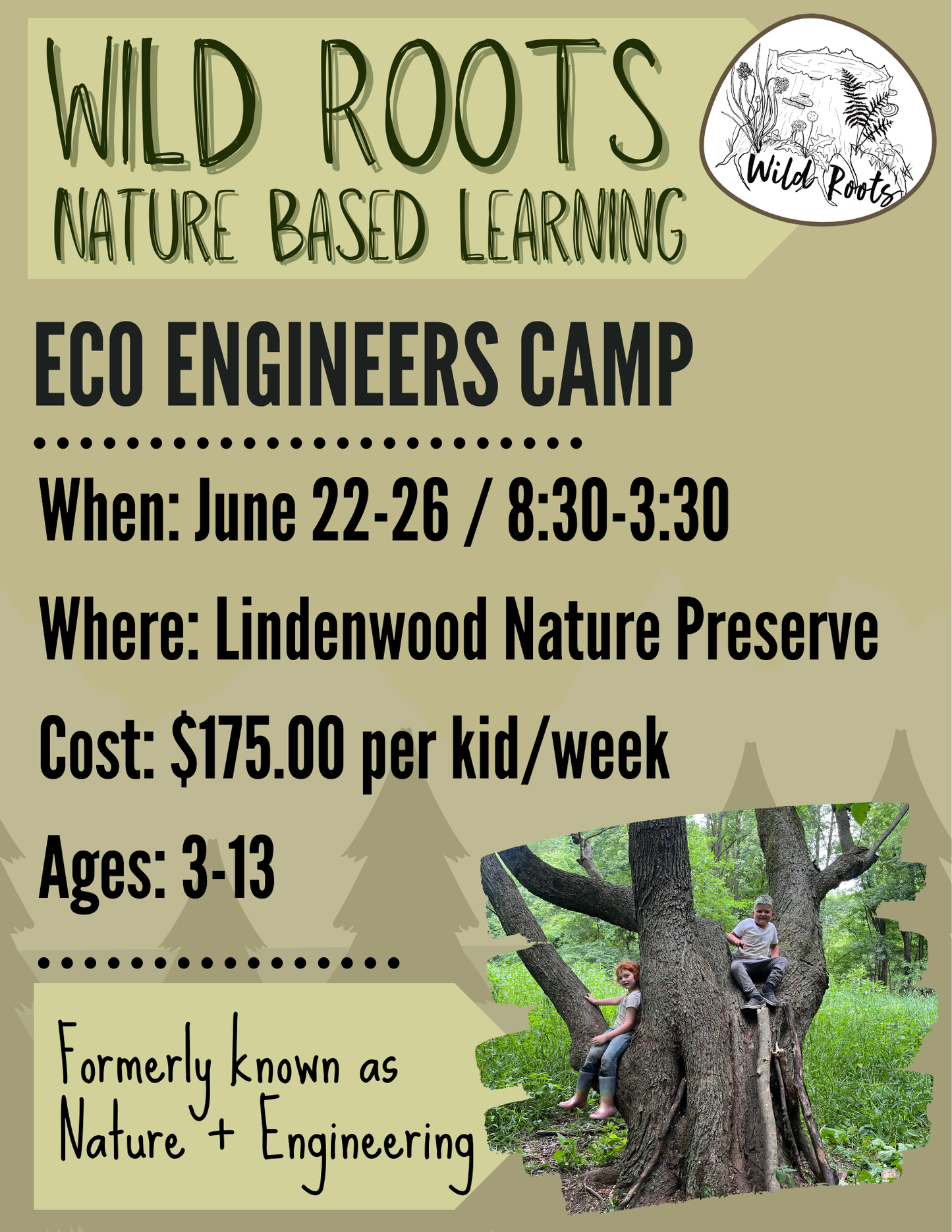 WILD ROOTS
NATURE BASED LEARNING

Wild Roots

ECO ENGINEERS CAMP

When: June 22-26 / 8:30-3:30

Where: Lindenwood Nature Preserve

Cost: $175.00 per kid/week

Ages: 3-13

Formerly known as Nature + Engineering